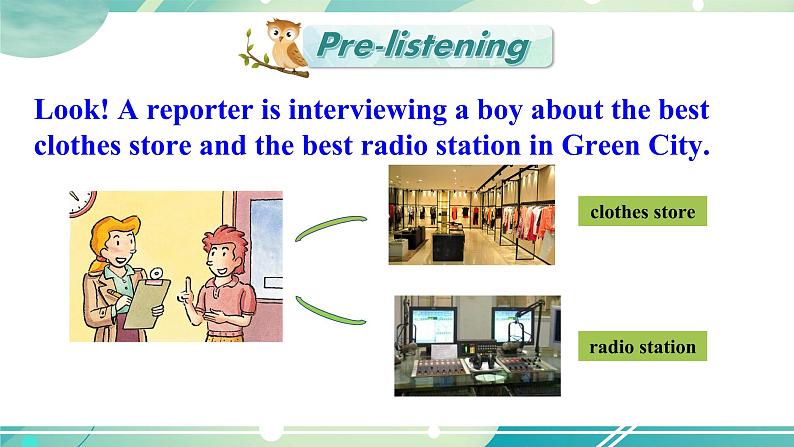 Pre-listening

Look! A reporter is interviewing a boy about the best clothes store and the best radio station in Green City.

clothes store

radio station